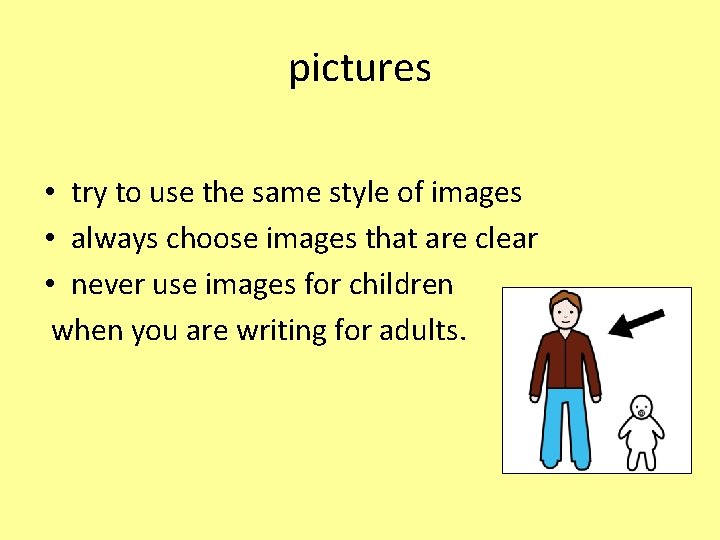 pictures

• try to use the same style of images
• always choose images that are clear
• never use images for children
when you are writing for adults.